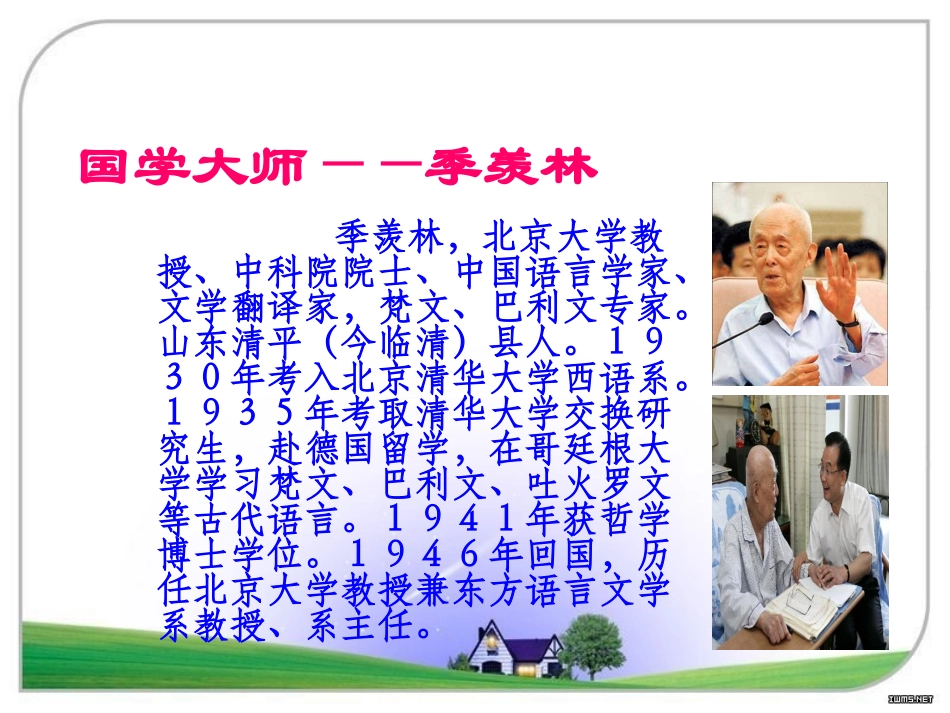 国学大师——季羡林

季羡林，北京大学教授、中科院院士、中国语言学家、文学翻译家，梵文、巴利文专家。山东清平（今临清）县人。１９３０年考入北京清华大学西语系。１９３５年考取清华大学交换研究生，赴德国留学，在哥廷根大学学习梵文、巴利文、吐火罗文等古代语言。１９４１年获哲学博士学位。１９４６年回国，历任北京大学教授兼东方语言文学系教授、系主任。

IWMS.NET